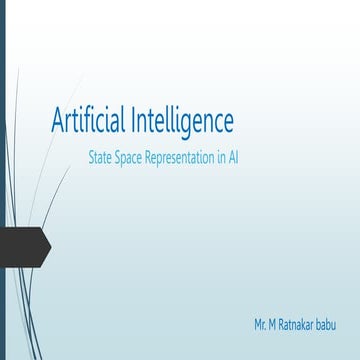 Artificial Intelligence

State Space Representation in AI

Mr. M Ratnakar babu